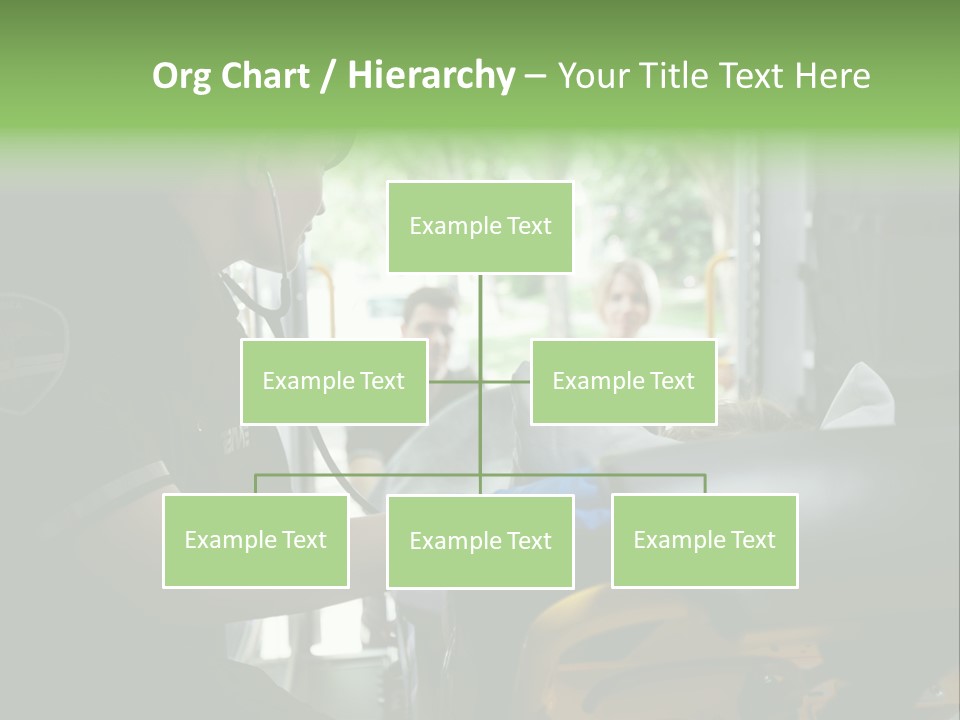 Org Chart / Hierarchy – Your Title Text Here

Example Text

Example Text

Example Text

Example Text

Example Text

Example Text